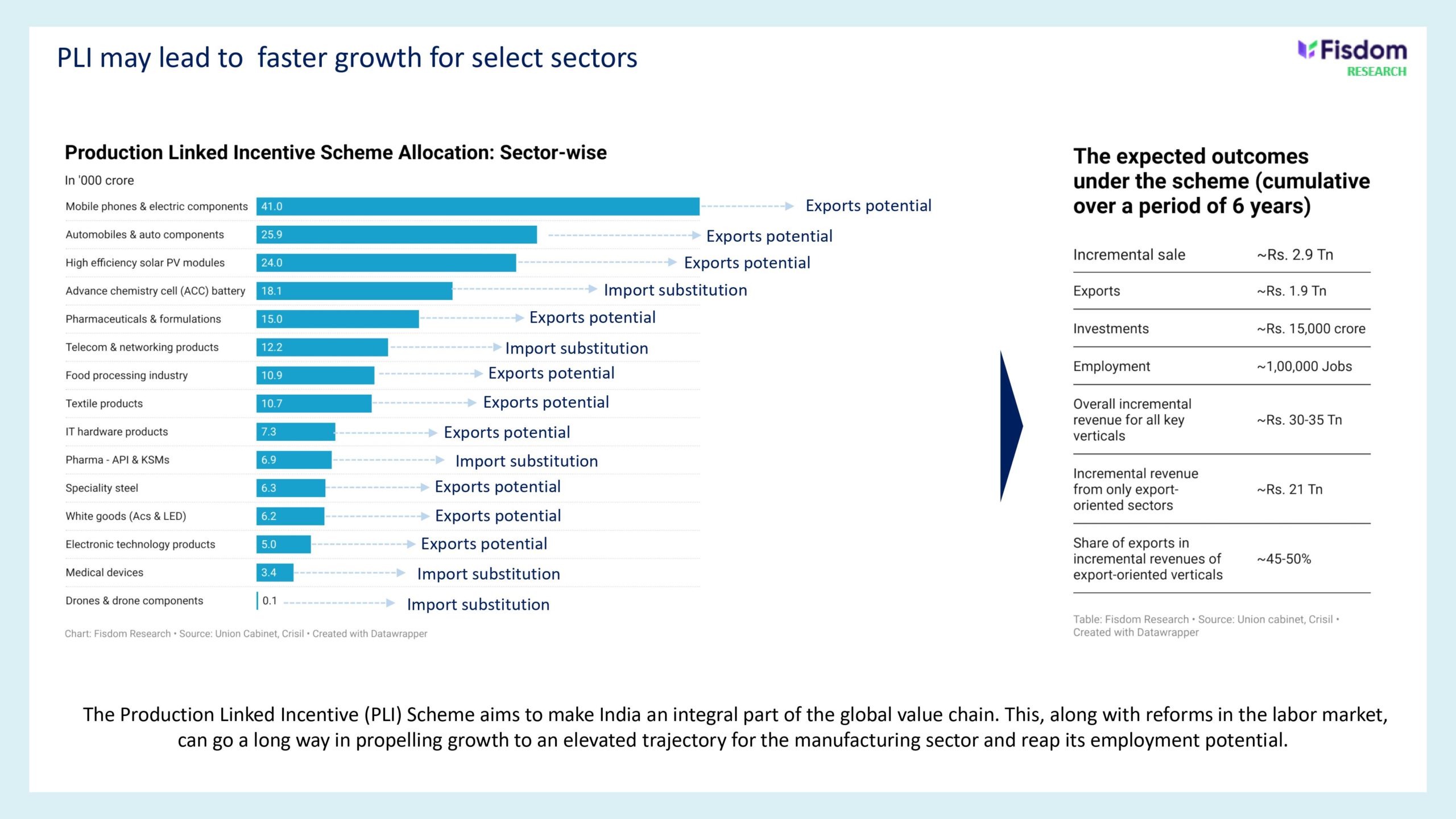 PLI may lead to  faster growth for select sectors

Fisdom
RESEARCH

Production Linked Incentive Scheme Allocation: Sector-wise

In '000 crore

| | | |
|---|---|---|
| Mobile phones & electric components | 41.0 | Exports potential |
| Automobiles & auto components | 25.9 | Exports potential |
| High efficiency solar PV modules | 24.0 | Exports potential |
| Advance chemistry cell (ACC) battery | 18.1 | Import substitution |
| Pharmaceuticals & formulations | 15.0 | Exports potential |
| Telecom & networking products | 12.2 | Import substitution |
| Food processing industry | 10.9 | Exports potential |
| Textile products | 10.7 | Exports potential |
| IT hardware products | 7.3 | Exports potential |
| Pharma - API & KSMs | 6.9 | Import substitution |
| Speciality steel | 6.3 | Exports potential |
| White goods (Acs & LED) | 6.2 | Exports potential |
| Electronic technology products | 5.0 | Exports potential |
| Medical devices | 3.4 | Import substitution |
| Drones & drone components | 0.1 | Import substitution |

Chart: Fisdom Research • Source: Union Cabinet, Crisil • Created with Datawrapper

The expected outcomes under the scheme (cumulative over a period of 6 years)

| | |
|---|---|
| Incremental sale | ~Rs. 2.9 Tn |
| Exports | ~Rs. 1.9 Tn |
| Investments | ~Rs. 15,000 crore |
| Employment | ~1,00,000 Jobs |
| Overall incremental revenue for all key verticals | ~Rs. 30-35 Tn |
| Incremental revenue from only export-oriented sectors | ~Rs. 21 Tn |
| Share of exports in incremental revenues of export-oriented verticals | ~45-50% |

Table: Fisdom Research • Source: Union cabinet, Crisil • Created with Datawrapper

The Production Linked Incentive (PLI) Scheme aims to make India an integral part of the global value chain. This, along with reforms in the labor market, can go a long way in propelling growth to an elevated trajectory for the manufacturing sector and reap its employment potential.